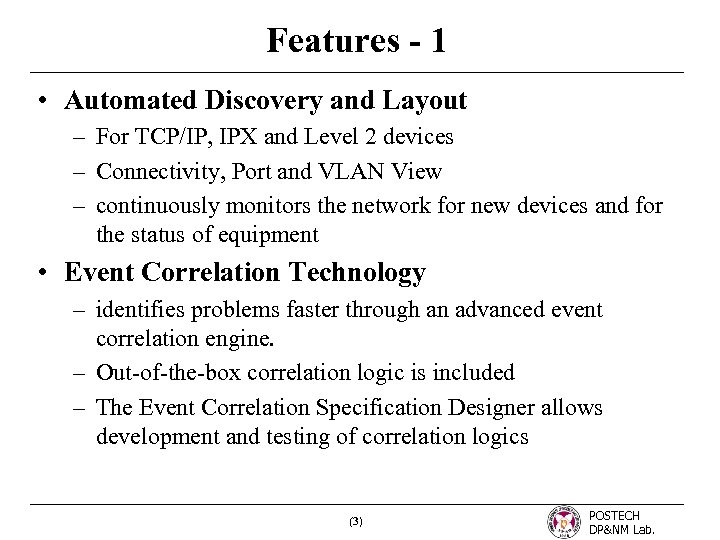 Features - 1

• Automated Discovery and Layout
– For TCP/IP, IPX and Level 2 devices
– Connectivity, Port and VLAN View
– continuously monitors the network for new devices and for the status of equipment

• Event Correlation Technology
– identifies problems faster through an advanced event correlation engine.
– Out-of-the-box correlation logic is included
– The Event Correlation Specification Designer allows development and testing of correlation logics

(3)

POSTECH
DP&NM Lab.